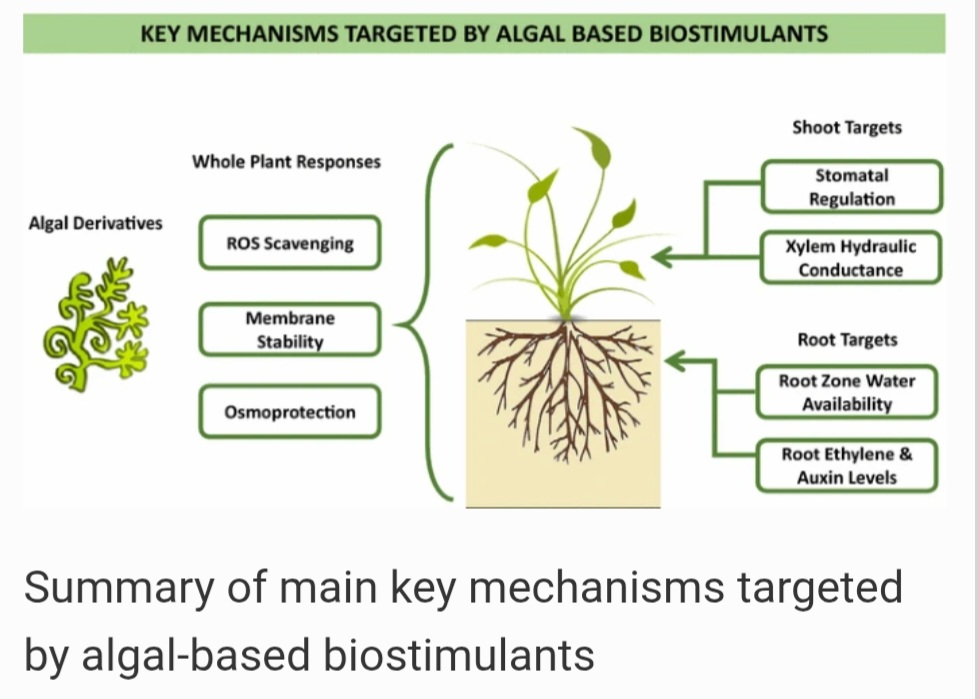 KEY MECHANISMS TARGETED BY ALGAL BASED BIOSTIMULANTS

Algal Derivatives

Whole Plant Responses

ROS Scavenging

Membrane Stability

Osmoprotection

Shoot Targets

Stomatal Regulation

Xylem Hydraulic Conductance

Root Targets

Root Zone Water Availability

Root Ethylene & Auxin Levels

Summary of main key mechanisms targeted by algal-based biostimulants